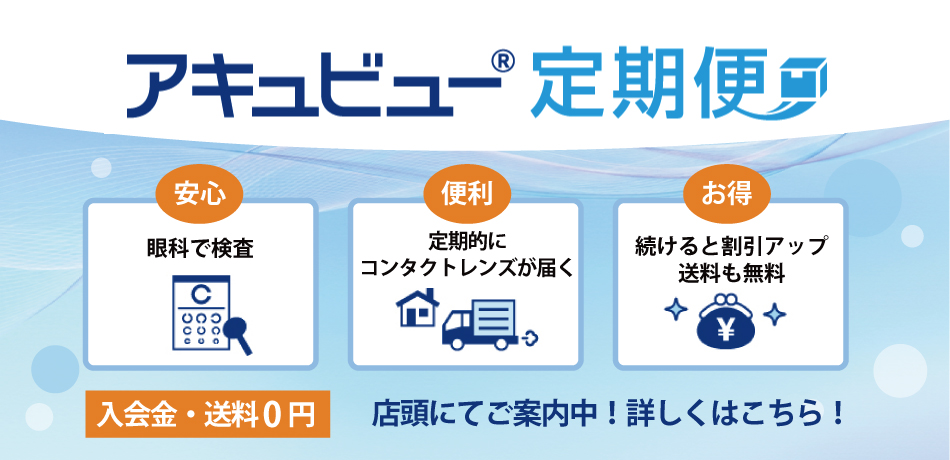 アキュビュー® 定期便

安心
眼科で検査

便利
定期的に
コンタクトレンズが届く

お得
続けると割引アップ
送料も無料
¥

入会金・送料０円

店頭にてご案内中！詳しくはこちら！